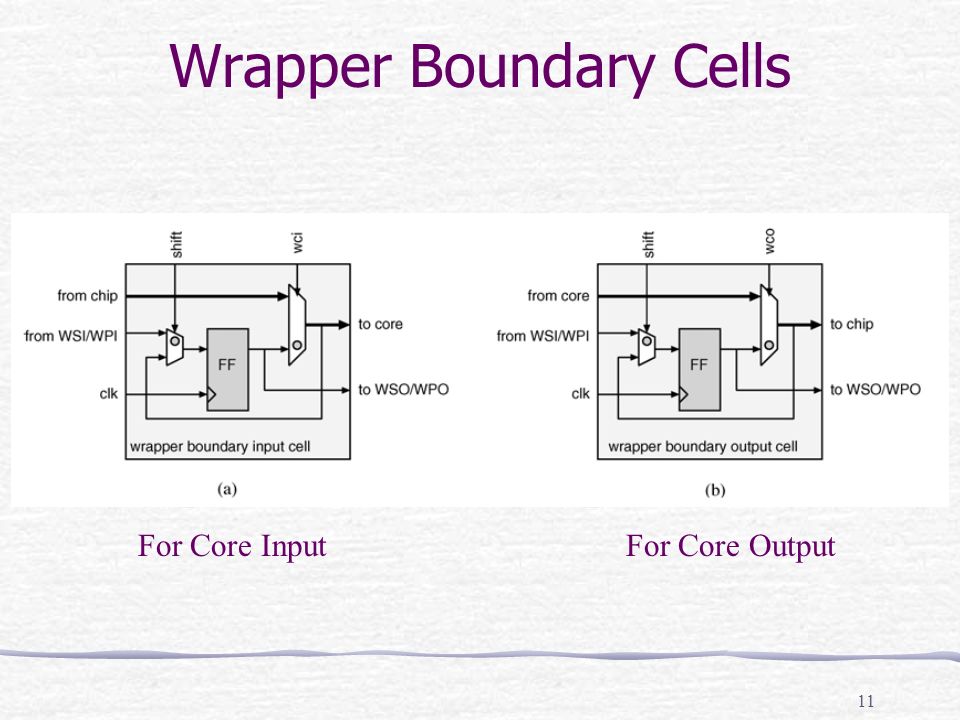 Wrapper Boundary Cells

shift
wci
from chip
from WSI/WPI
clk
FF
to core
to WSO/WPO
wrapper boundary input cell
(a)

shift
wco
from core
from WSI/WPI
clk
FF
to chip
to WSO/WPO
wrapper boundary output cell
(b)

For Core Input

For Core Output

11